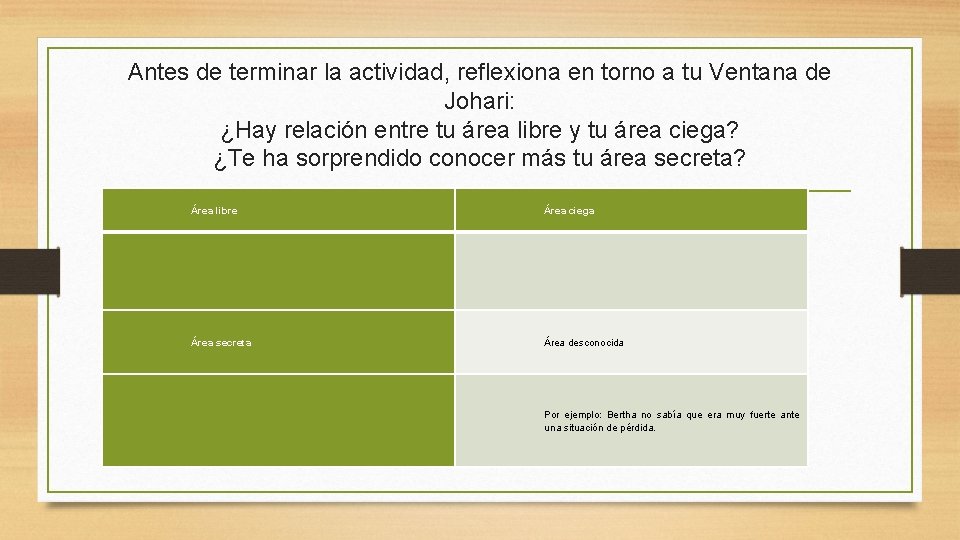 Antes de terminar la actividad, reflexiona en torno a tu Ventana de Johari:
¿Hay relación entre tu área libre y tu área ciega?
¿Te ha sorprendido conocer más tu área secreta?

| Área libre | Área ciega |
|---|---|
| | |
| Área secreta | Área desconocida |
| | Por ejemplo: Bertha no sabía que era muy fuerte ante una situación de pérdida. |